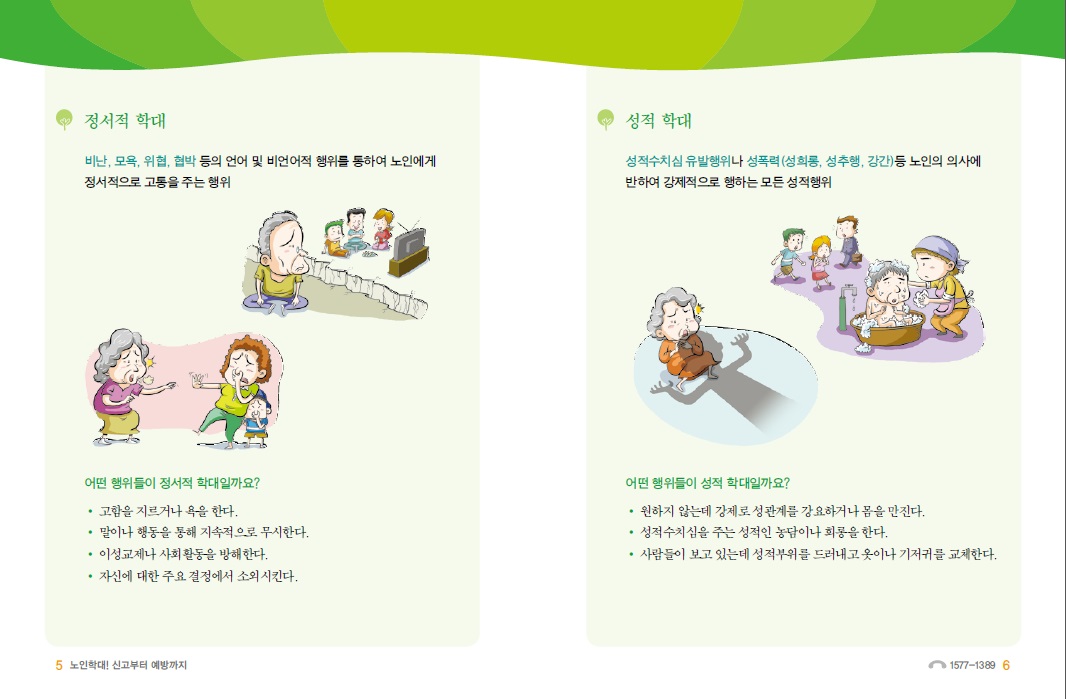 정서적 학대

비난, 모욕, 위협, 협박 등의 언어 및 비언어적 행위를 통하여 노인에게 정서적으로 고통을 주는 행위

어떤 행위들이 정서적 학대일까요?

• 고함을 지르거나 욕을 한다.
• 말이나 행동을 통해 지속적으로 무시한다.
• 이성교제나 사회활동을 방해한다.
• 자신에 대한 주요 결정에서 소외시킨다.

5 노인학대! 신고부터 예방까지

성적 학대

성적수치심 유발행위나 성폭력(성희롱, 성추행, 강간)등 노인의 의사에 반하여 강제적으로 행하는 모든 성적행위

어떤 행위들이 성적 학대일까요?

• 원하지 않는데 강제로 성관계를 강요하거나 몸을 만진다.
• 성적수치심을 주는 성적인 농담이나 희롱을 한다.
• 사람들이 보고 있는데 성적부위를 드러내고 옷이나 기저귀를 교체한다.

1577-1389 6